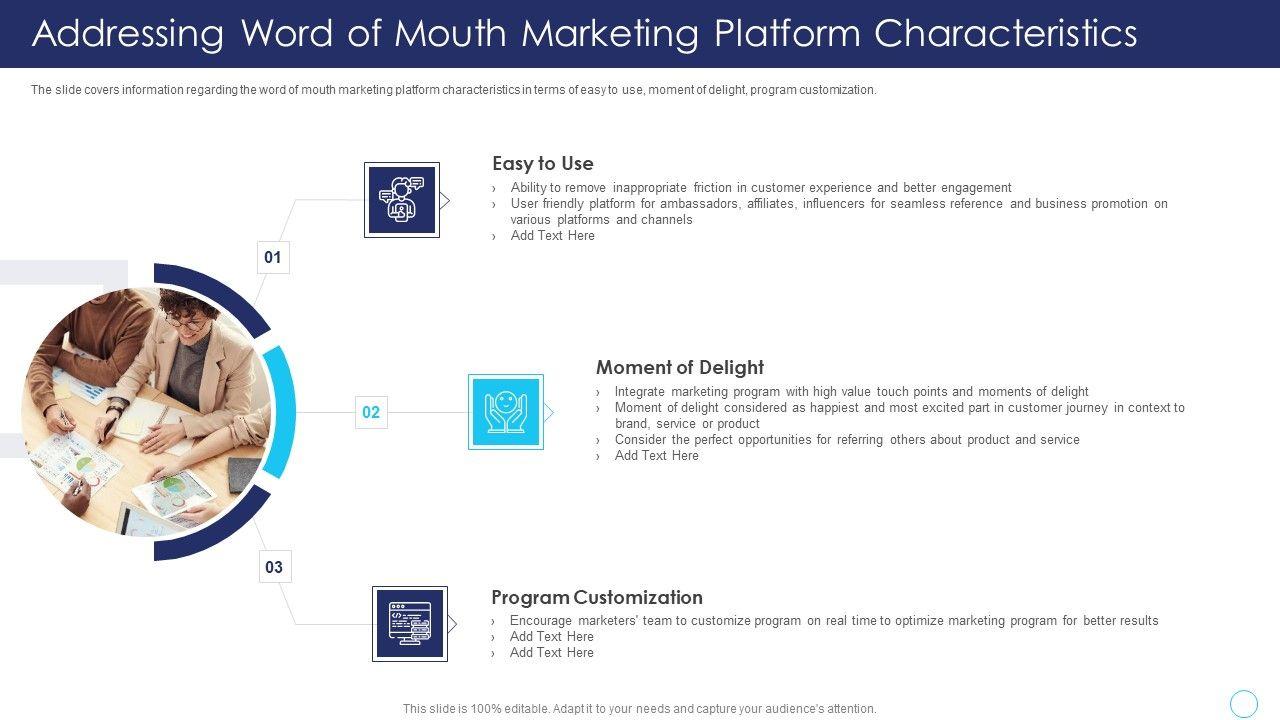 Addressing Word of Mouth Marketing Platform Characteristics

The slide covers information regarding the word of mouth marketing platform characteristics in terms of easy to use, moment of delight, program customization.

01

Easy to Use

› Ability to remove inappropriate friction in customer experience and better engagement
› User friendly platform for ambassadors, affiliates, influencers for seamless reference and business promotion on various platforms and channels
› Add Text Here

02

Moment of Delight

› Integrate marketing program with high value touch points and moments of delight
› Moment of delight considered as happiest and most excited part in customer journey in context to brand, service or product
› Consider the perfect opportunities for referring others about product and service
› Add Text Here

03

Program Customization

› Encourage marketers' team to customize program on real time to optimize marketing program for better results
› Add Text Here
› Add Text Here

This slide is 100% editable. Adapt it to your needs and capture your audience's attention.